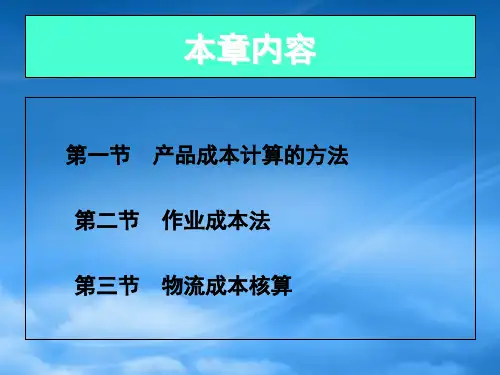 本章内容

第一节　产品成本计算的方法

第二节　作业成本法

第三节　物流成本核算